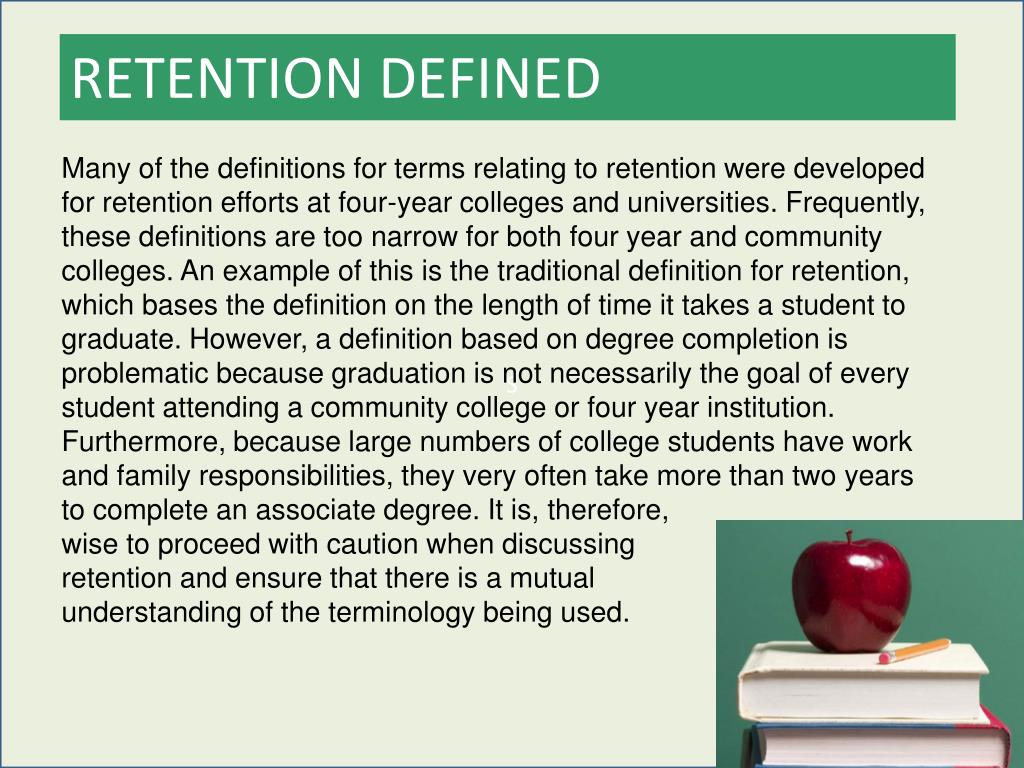 RETENTION DEFINED

Many of the definitions for terms relating to retention were developed for retention efforts at four-year colleges and universities. Frequently, these definitions are too narrow for both four year and community colleges. An example of this is the traditional definition for retention, which bases the definition on the length of time it takes a student to graduate. However, a definition based on degree completion is problematic because graduation is not necessarily the goal of every student attending a community college or four year institution. Furthermore, because large numbers of college students have work and family responsibilities, they very often take more than two years to complete an associate degree. It is, therefore, wise to proceed with caution when discussing retention and ensure that there is a mutual understanding of the terminology being used.